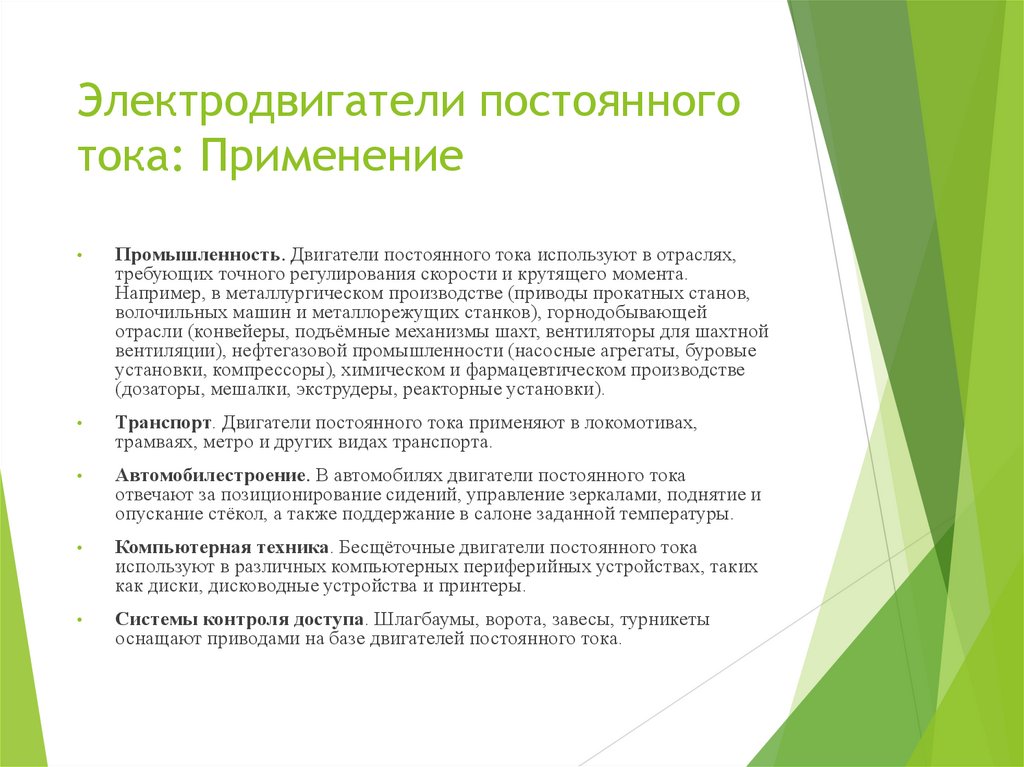 Электродвигатели постоянного тока: Применение

• **Промышленность.** Двигатели постоянного тока используют в отраслях, требующих точного регулирования скорости и крутящего момента. Например, в металлургическом производстве (приводы прокатных станов, волочильных машин и металлорежущих станков), горнодобывающей отрасли (конвейеры, подъёмные механизмы шахт, вентиляторы для шахтной вентиляции), нефтегазовой промышленности (насосные агрегаты, буровые установки, компрессоры), химическом и фармацевтическом производстве (дозаторы, мешалки, экструдеры, реакторные установки).

• **Транспорт**. Двигатели постоянного тока применяют в локомотивах, трамваях, метро и других видах транспорта.

• **Автомобилестроение.** В автомобилях двигатели постоянного тока отвечают за позиционирование сидений, управление зеркалами, поднятие и опускание стёкол, а также поддержание в салоне заданной температуры.

• **Компьютерная техника**. Бесщёточные двигатели постоянного тока используют в различных компьютерных периферийных устройствах, таких как диски, дисководные устройства и принтеры.

• **Системы контроля доступа**. Шлагбаумы, ворота, завесы, турникеты оснащают приводами на базе двигателей постоянного тока.